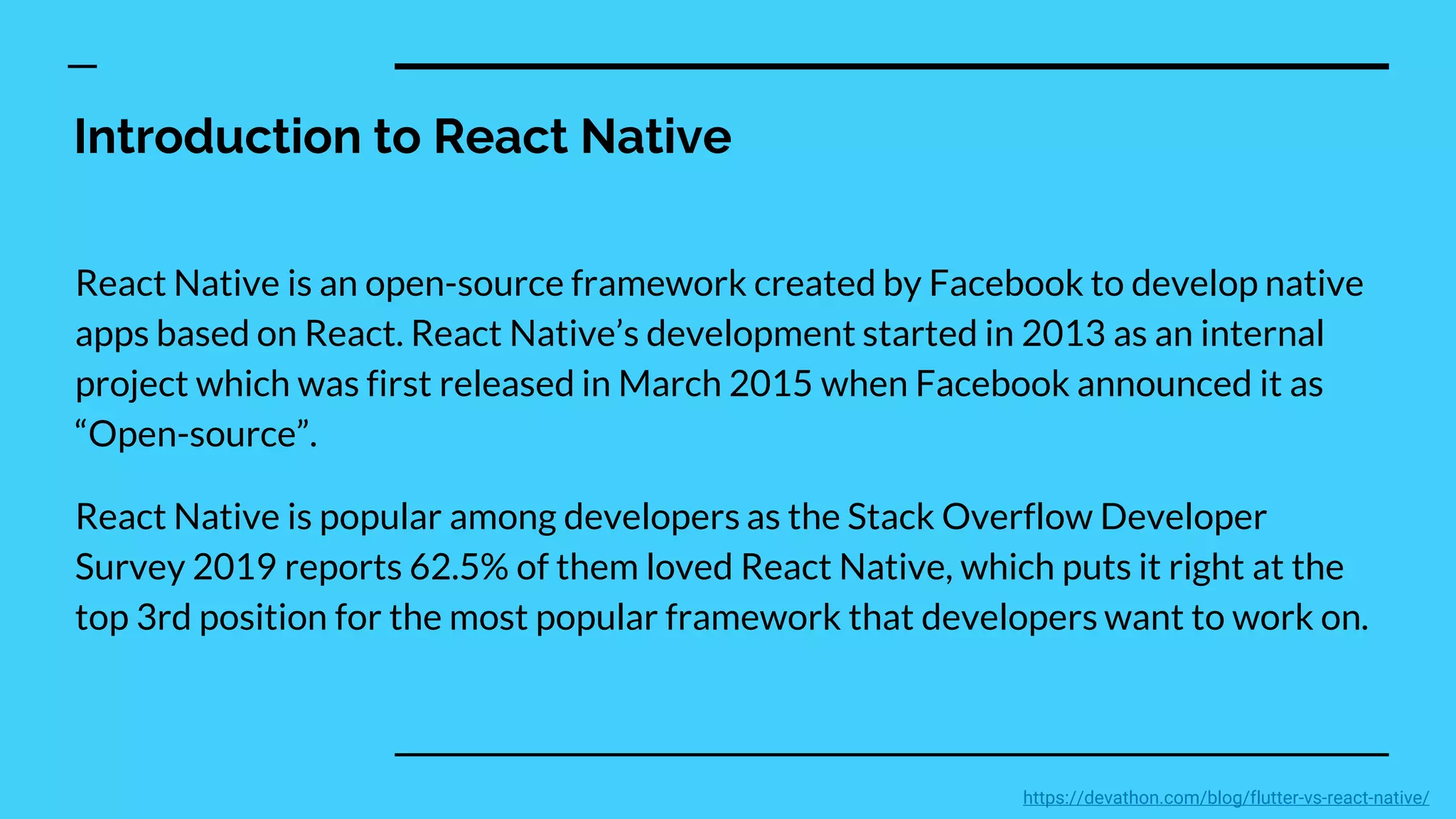 Introduction to React Native

React Native is an open-source framework created by Facebook to develop native apps based on React. React Native’s development started in 2013 as an internal project which was first released in March 2015 when Facebook announced it as “Open-source”.

React Native is popular among developers as the Stack Overflow Developer Survey 2019 reports 62.5% of them loved React Native, which puts it right at the top 3rd position for the most popular framework that developers want to work on.

https://devathon.com/blog/flutter-vs-react-native/